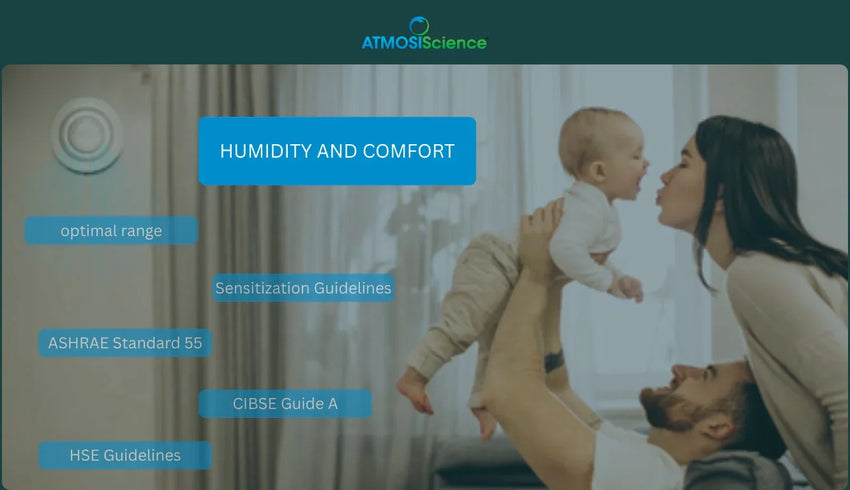 ATMOSIScience

HUMIDITY AND COMFORT

optimal range

Sensitization Guidelines

ASHRAE Standard 55

CIBSE Guide A

HSE Guidelines